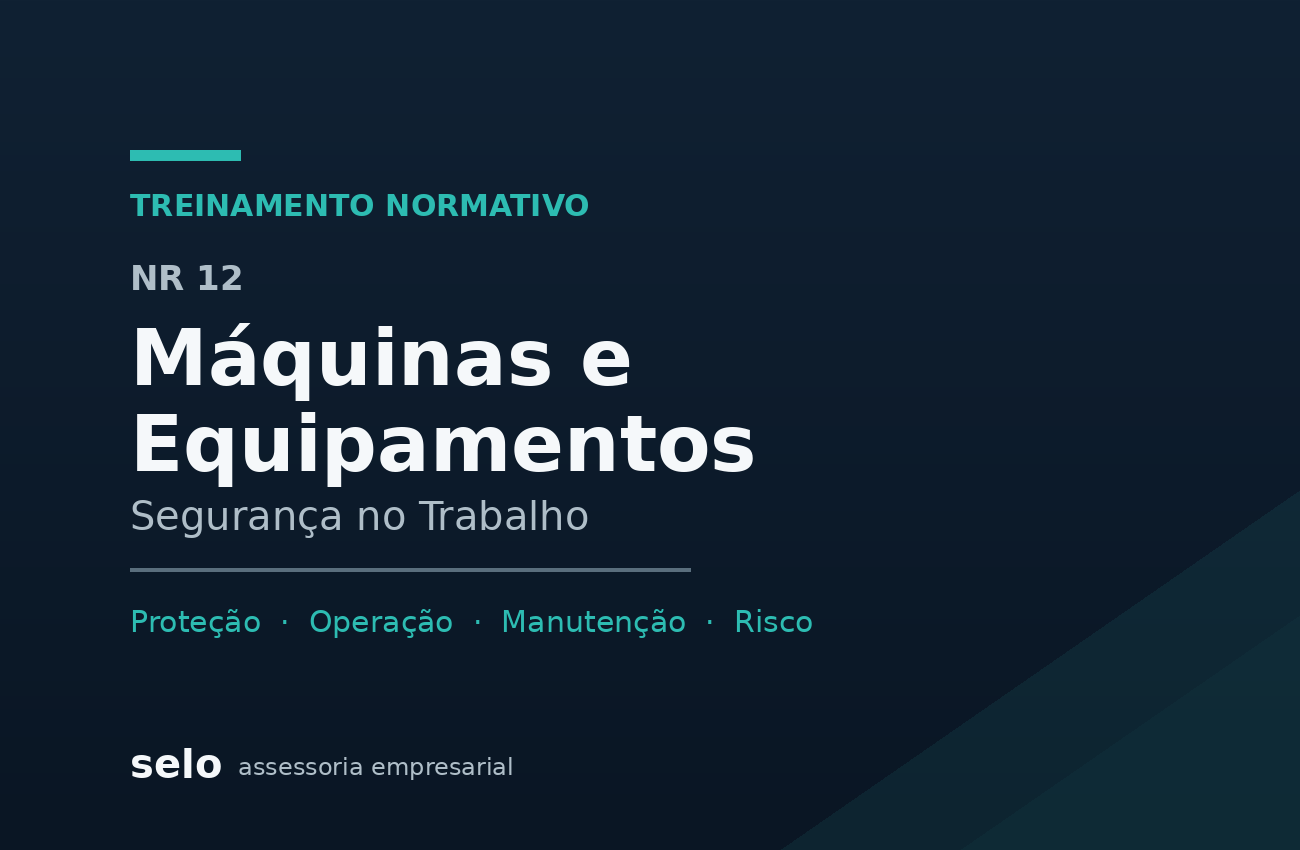 TREINAMENTO NORMATIVO

NR 12

Máquinas e Equipamentos

Segurança no Trabalho

Proteção · Operação · Manutenção · Risco

selo assessoria empresarial